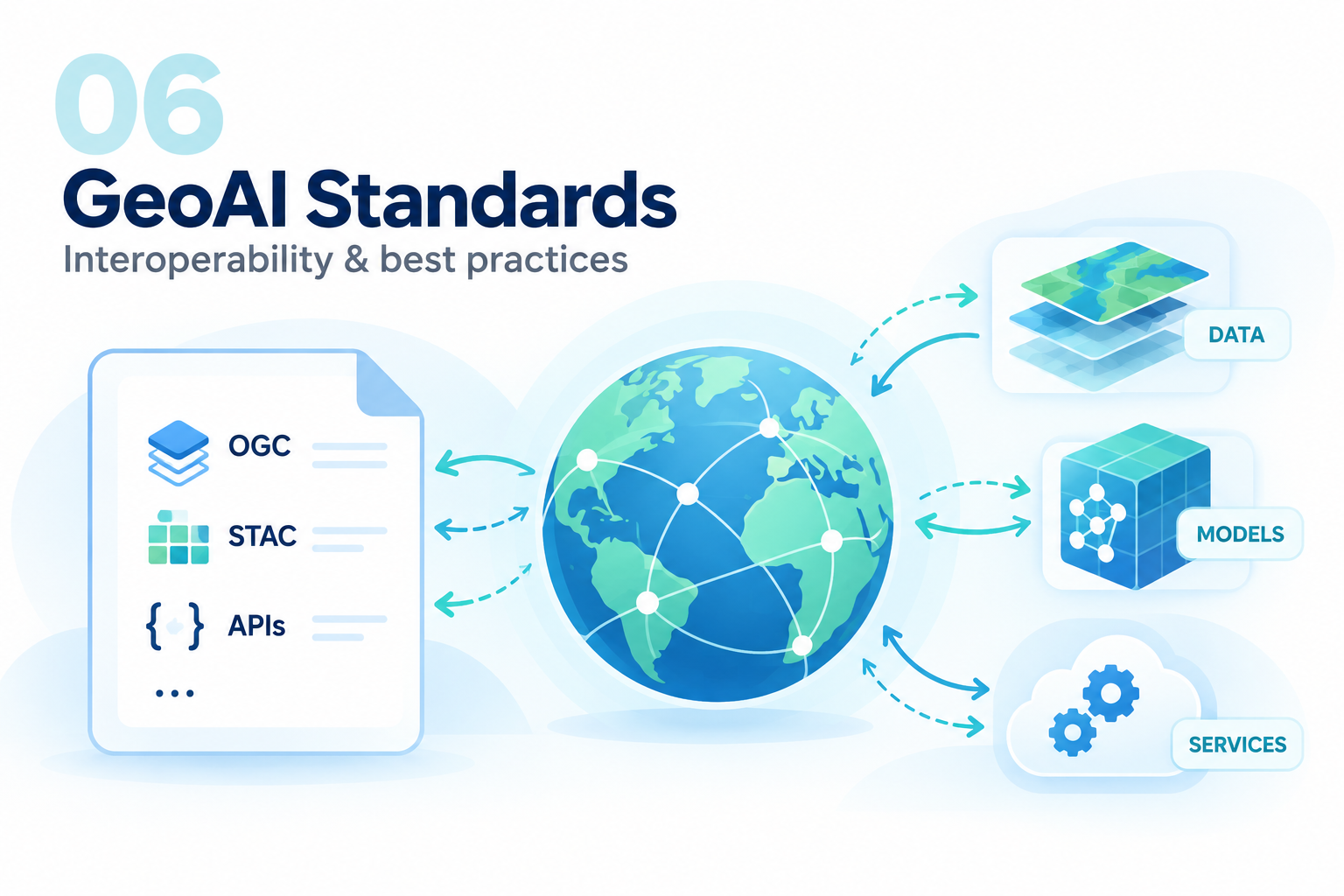 06

GeoAI Standards

Interoperability & best practices

OGC

STAC

{ } APIs

...

DATA

MODELS

SERVICES